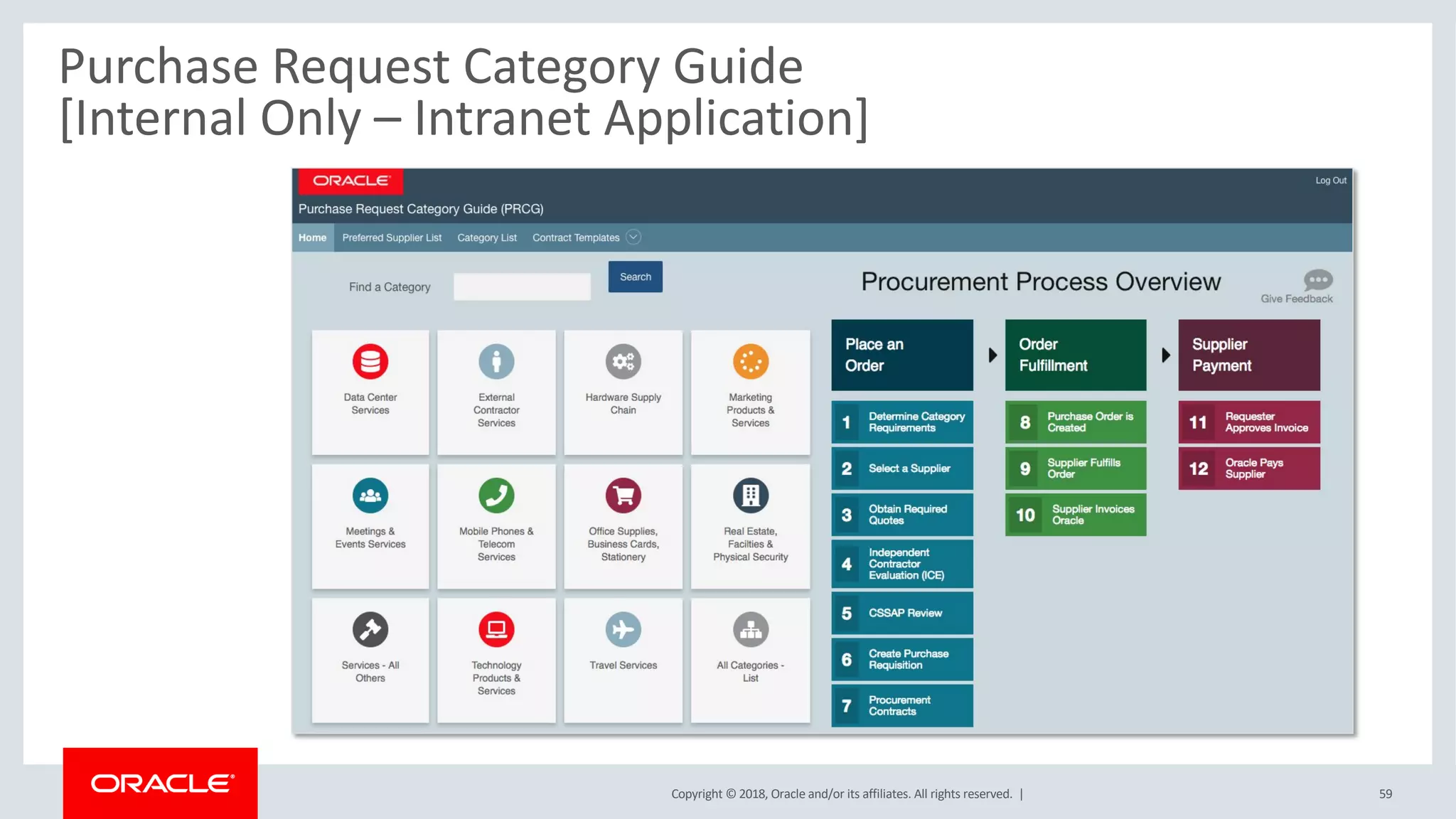 Purchase Request Category Guide [Internal Only – Intranet Application]

ORACLE

Log Out

Purchase Request Category Guide (PRCG)

Home Preferred Supplier List Category List Contract Templates

Find a Category

Search

Procurement Process Overview

Give Feedback

Data Center Services

External Contractor Services

Hardware Supply Chain

Marketing Products & Services

Meetings & Events Services

Mobile Phones & Telecom Services

Office Supplies, Business Cards, Stationery

Real Estate, Facilities & Physical Security

Services - All Others

Technology Products & Services

Travel Services

All Categories - List

Place an Order

1 Determine Category Requirements

2 Select a Supplier

3 Obtain Required Quotes

4 Independent Contractor Evaluation (ICE)

5 CSSAP Review

6 Create Purchase Requisition

7 Procurement Contracts

Order Fulfillment

8 Purchase Order is Created

9 Supplier Fulfills Order

10 Supplier Invoices Oracle

Supplier Payment

11 Requester Approves Invoice

12 Oracle Pays Supplier

ORACLE

Copyright © 2018, Oracle and/or its affiliates. All rights reserved. |

59